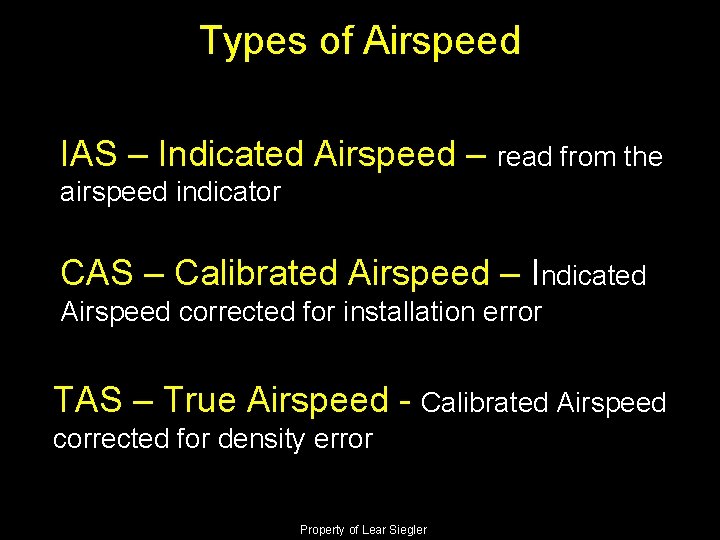 Types of Airspeed

IAS – Indicated Airspeed – read from the airspeed indicator

CAS – Calibrated Airspeed – Indicated Airspeed corrected for installation error

TAS – True Airspeed - Calibrated Airspeed corrected for density error

Property of Lear Siegler